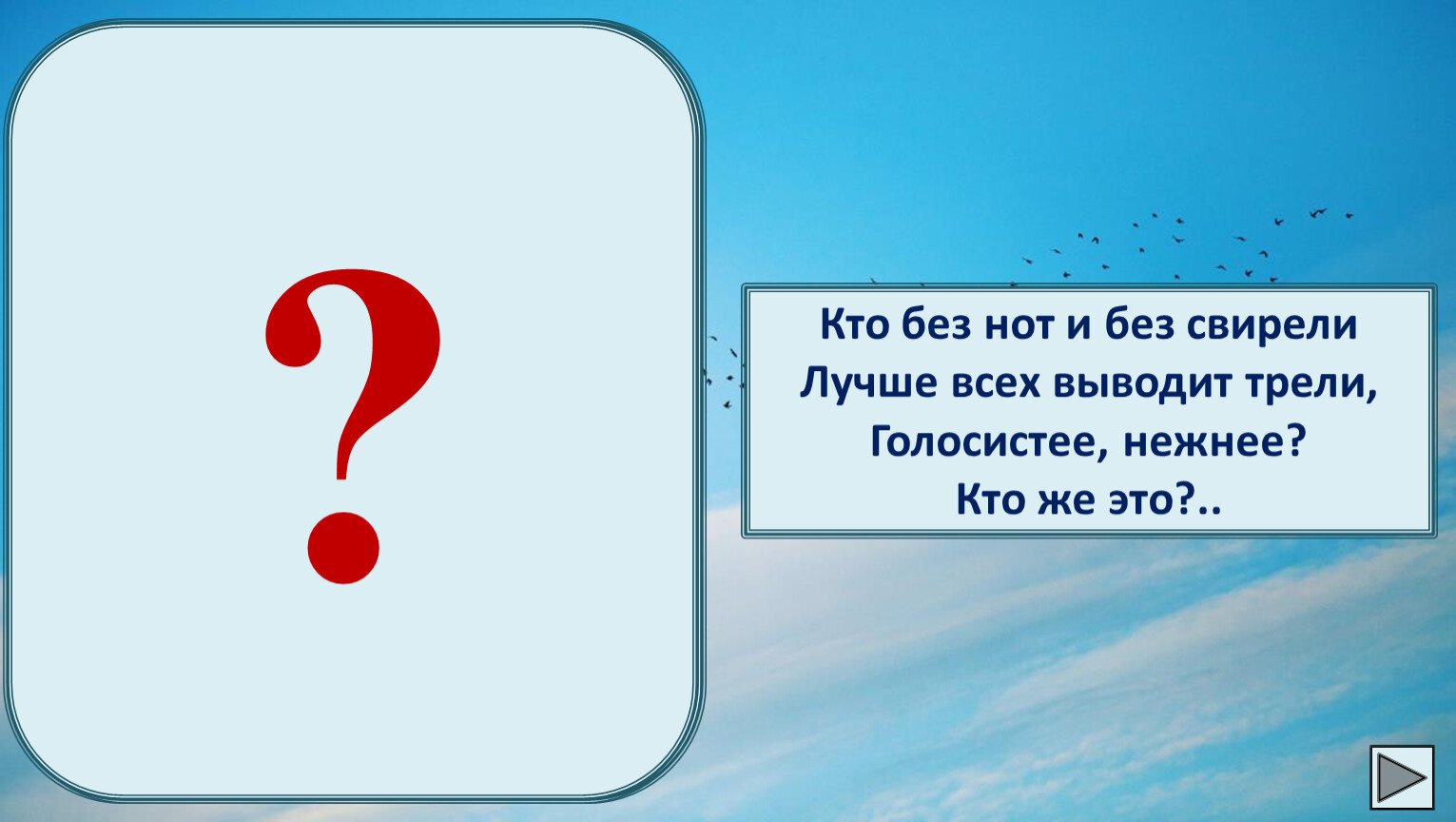 ?

Кто без нот и без свирели
Лучше всех выводит трели,
Голосистее, нежнее?
Кто же это?..